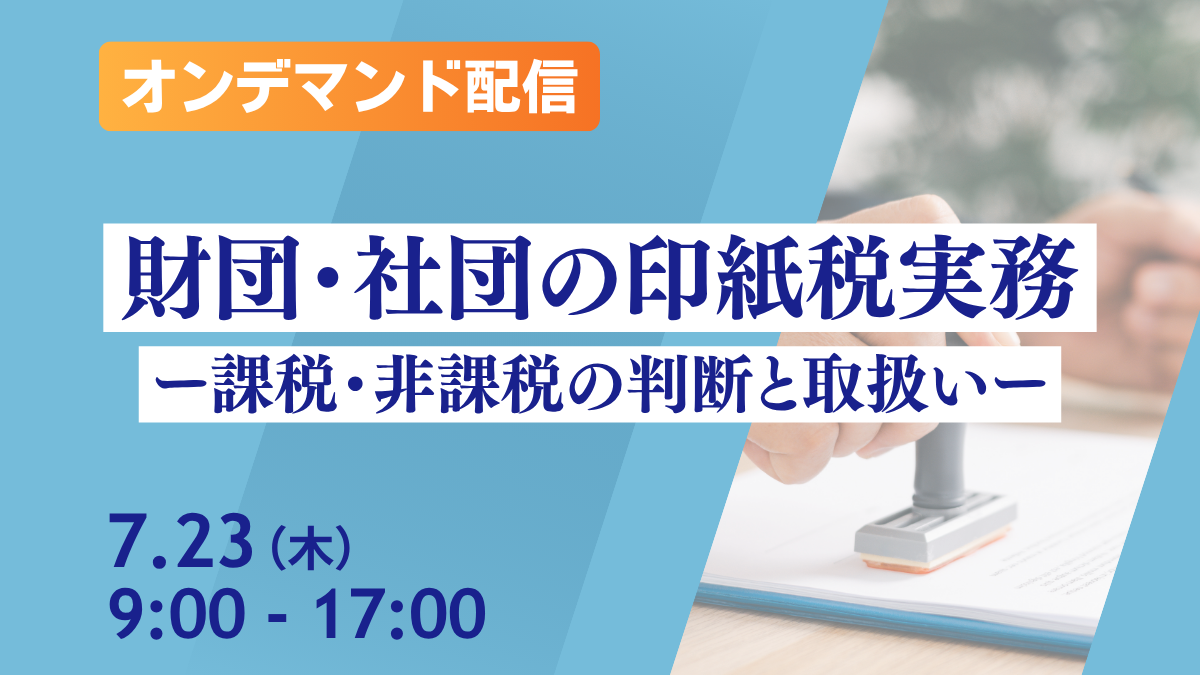 オンデマンド配信

財団・社団の印紙税実務
ー課税・非課税の判断と取扱いー

7.23（木）
9:00 - 17:00